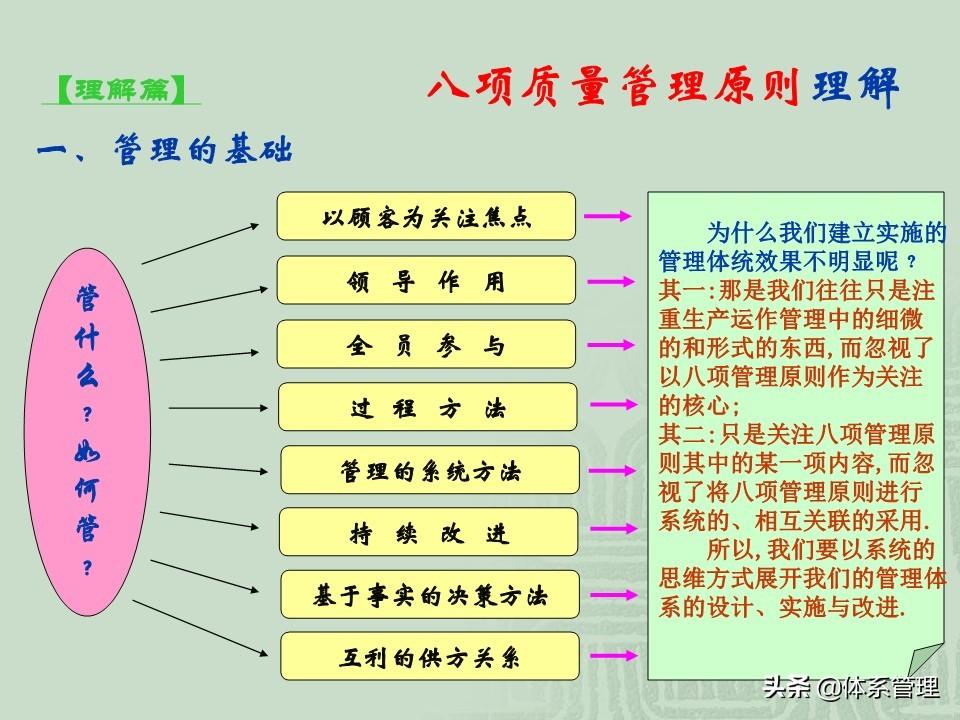 【理解篇】

八项质量管理原则理解

一、管理的基础

管什么？如何管？

以顾客为关注焦点

领 导 作 用

全 员 参 与

过 程 方 法

管理的系统方法

持 续 改 进

基于事实的决策方法

互利的供方关系

为什么我们建立实施的管理体统效果不明显呢？

其一:那是我们往往只是注重生产运作管理中的细微的和形式的东西,而忽视了以八项管理原则作为关注的核心;

其二:只是关注八项管理原则其中的某一项内容,而忽视了将八项管理原则进行系统的、相互关联的采用.

所以,我们要以系统的思维方式展开我们的管理体系的设计、实施与改进.

头条 @体系管理